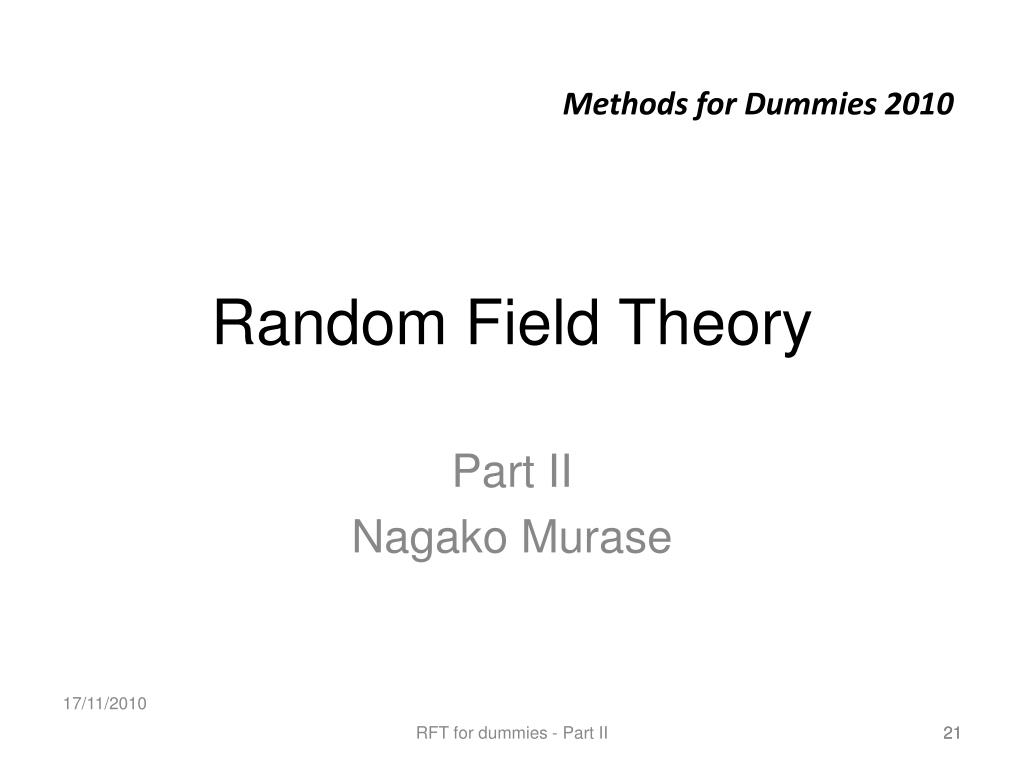 Methods for Dummies 2010

Random Field Theory

Part II
Nagako Murase

17/11/2010

RFT for dummies - Part II

21